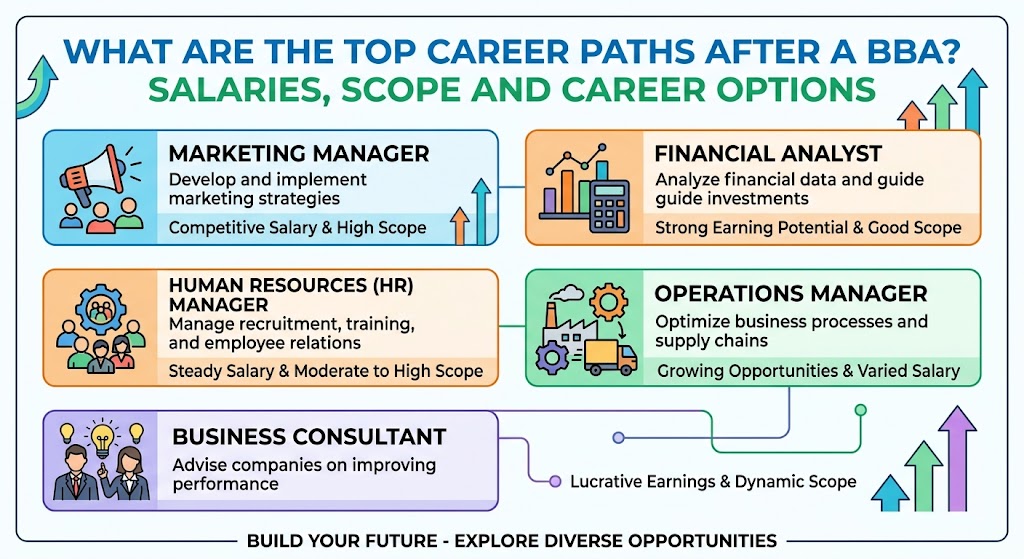 WHAT ARE THE TOP CAREER PATHS AFTER A BBA?
SALARIES, SCOPE AND CAREER OPTIONS

MARKETING MANAGER
Develop and implement marketing strategies
Competitive Salary & High Scope

FINANCIAL ANALYST
Analyze financial data and guide guide investments
Strong Earning Potential & Good Scope

HUMAN RESOURCES (HR) MANAGER
Manage recruitment, training, and employee relations
Steady Salary & Moderate to High Scope

OPERATIONS MANAGER
Optimize business processes and supply chains
Growing Opportunities & Varied Salary

BUSINESS CONSULTANT
Advise companies on improving performance
Lucrative Earnings & Dynamic Scope

BUILD YOUR FUTURE - EXPLORE DIVERSE OPPORTUNITIES